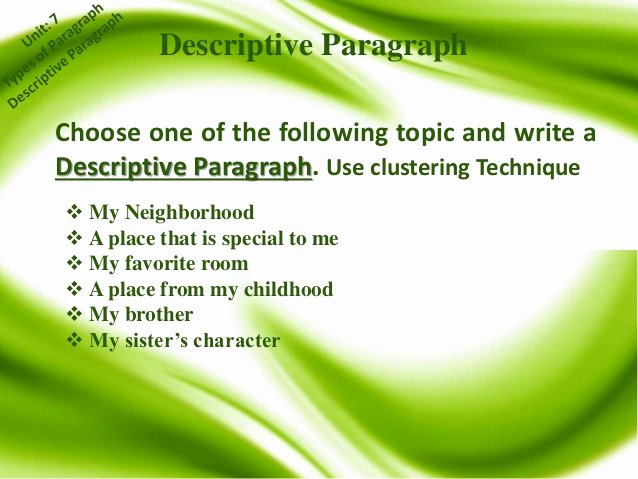 Unit: 7
Types of Paragraph
Descriptive Paragraph

Descriptive Paragraph

Choose one of the following topic and write a Descriptive Paragraph. Use clustering Technique

❖ My Neighborhood
❖ A place that is special to me
❖ My favorite room
❖ A place from my childhood
❖ My brother
❖ My sister's character